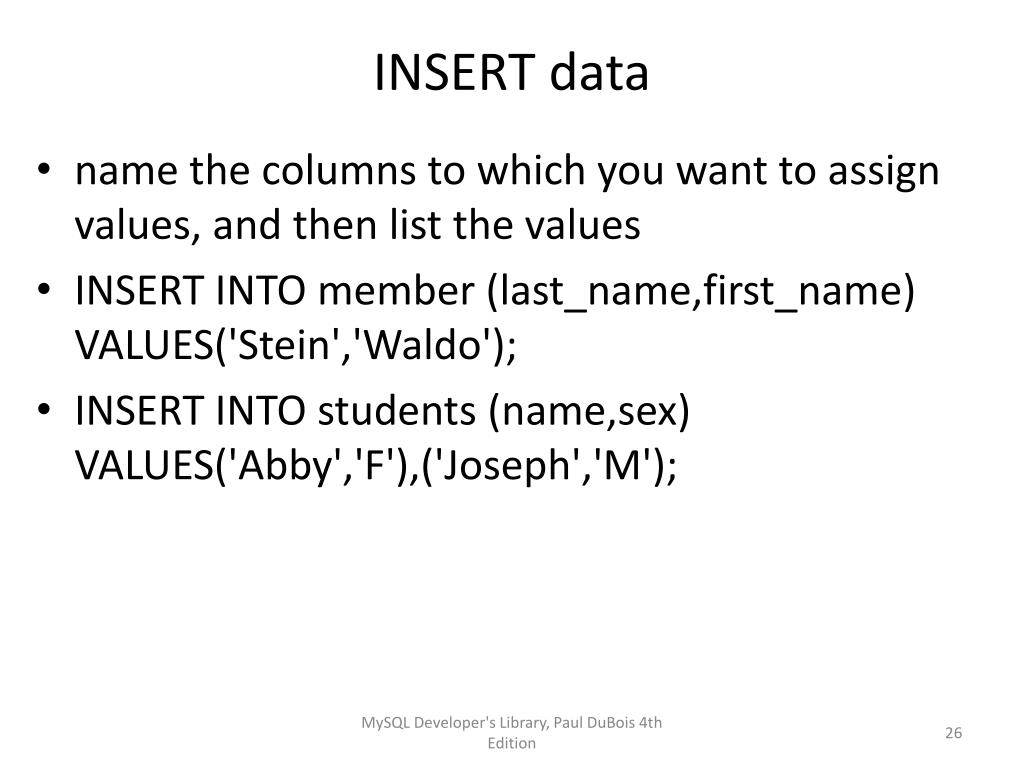 INSERT data

• name the columns to which you want to assign values, and then list the values
• INSERT INTO member (last_name,first_name) VALUES('Stein','Waldo');
• INSERT INTO students (name,sex) VALUES('Abby','F'),('Joseph','M');

MySQL Developer's Library, Paul DuBois 4th Edition

26